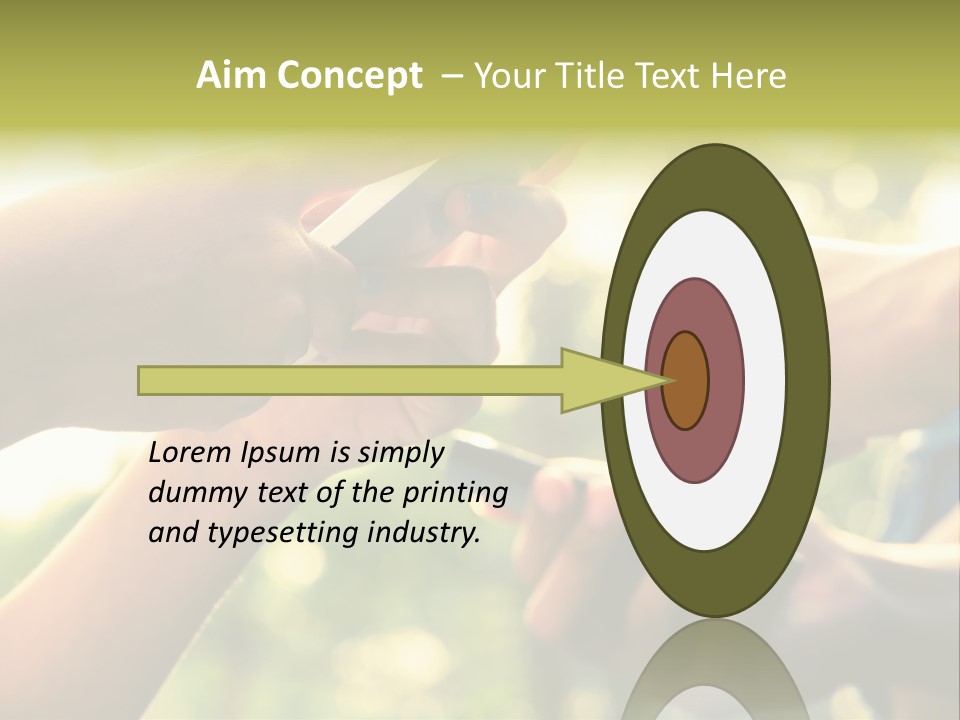 Aim Concept – Your Title Text Here

Lorem Ipsum is simply dummy text of the printing and typesetting industry.